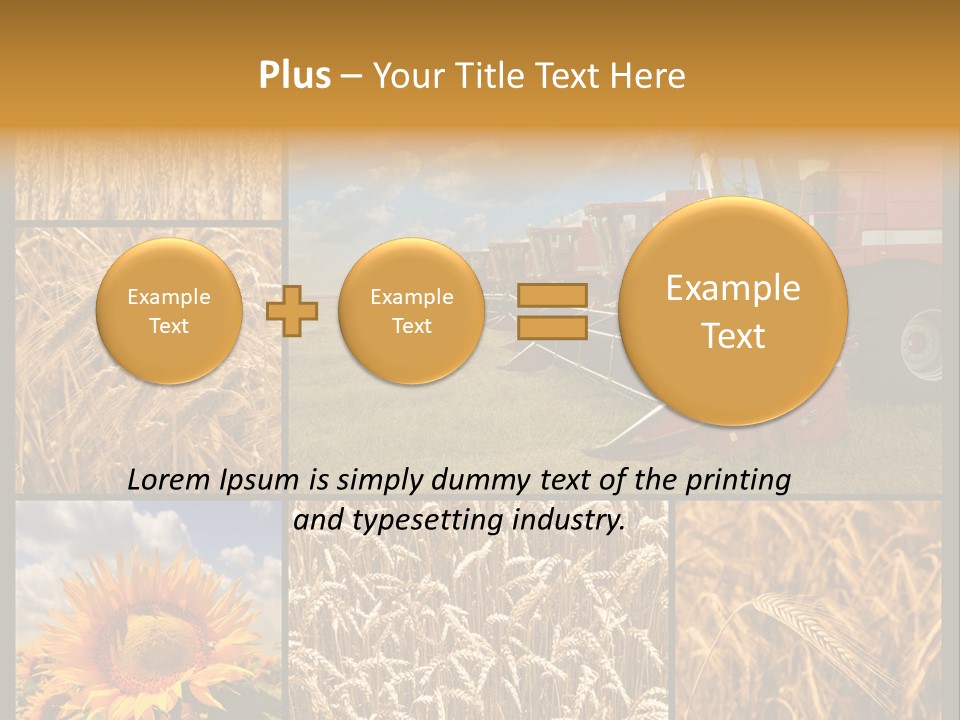 Plus – Your Title Text Here

Example Text

Example Text

Example Text

Lorem Ipsum is simply dummy text of the printing and typesetting industry.